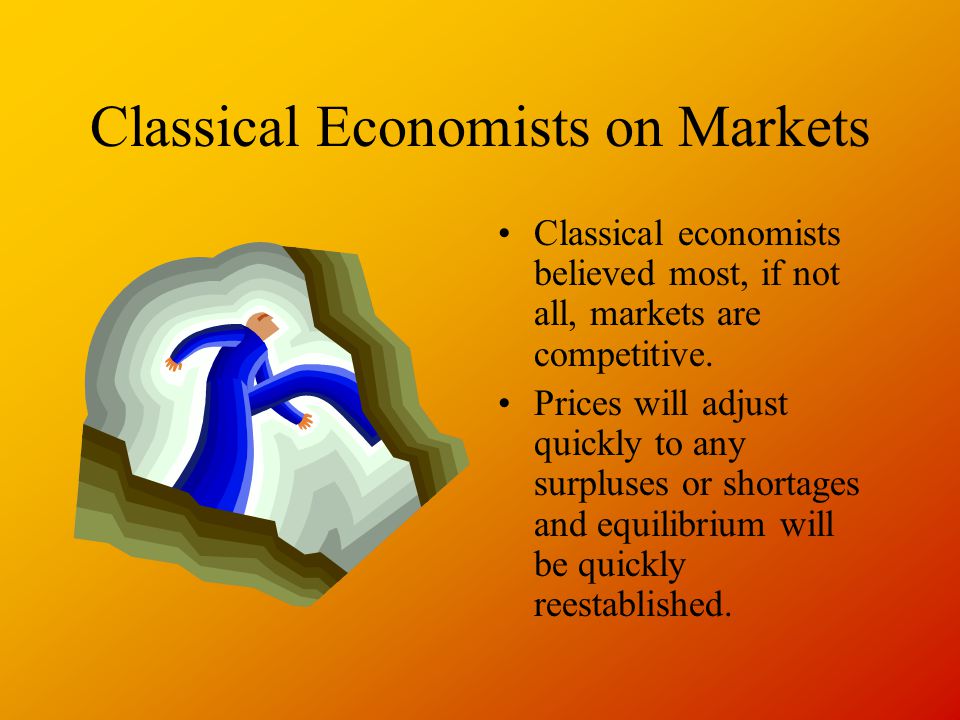 Classical Economists on Markets

• Classical economists believed most, if not all, markets are competitive.

• Prices will adjust quickly to any surpluses or shortages and equilibrium will be quickly reestablished.